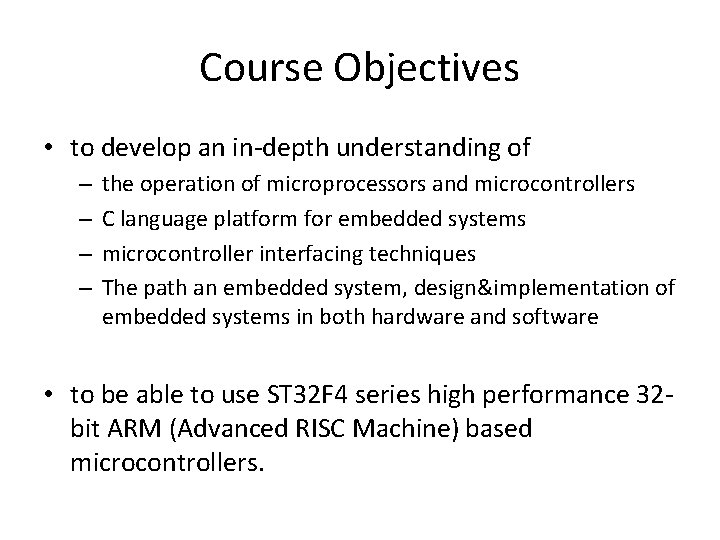 Course Objectives

• to develop an in-depth understanding of
 – the operation of microprocessors and microcontrollers
 – C language platform for embedded systems
 – microcontroller interfacing techniques
 – The path an embedded system, design&implementation of embedded systems in both hardware and software

• to be able to use ST32F4 series high performance 32-bit ARM (Advanced RISC Machine) based microcontrollers.